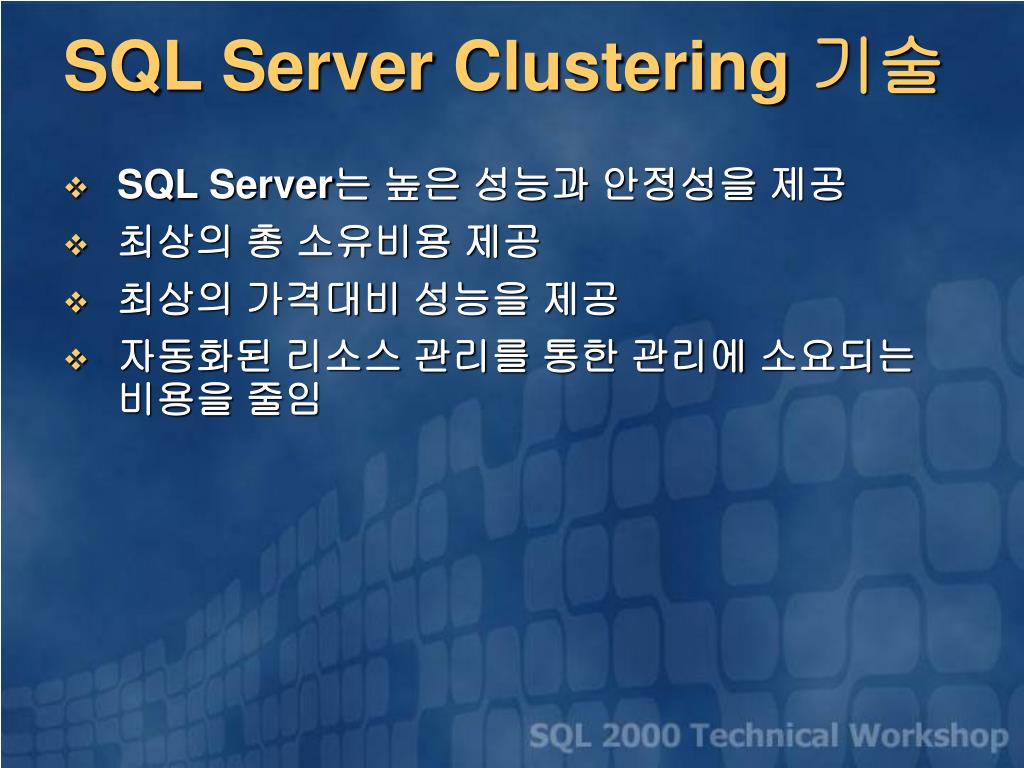 SQL Server Clustering 기술

❖ SQL Server는 높은 성능과 안정성을 제공
❖ 최상의 총 소유비용 제공
❖ 최상의 가격대비 성능을 제공
❖ 자동화된 리소스 관리를 통한 관리에 소요되는 비용을 줄임

SQL 2000 Technical Workshop